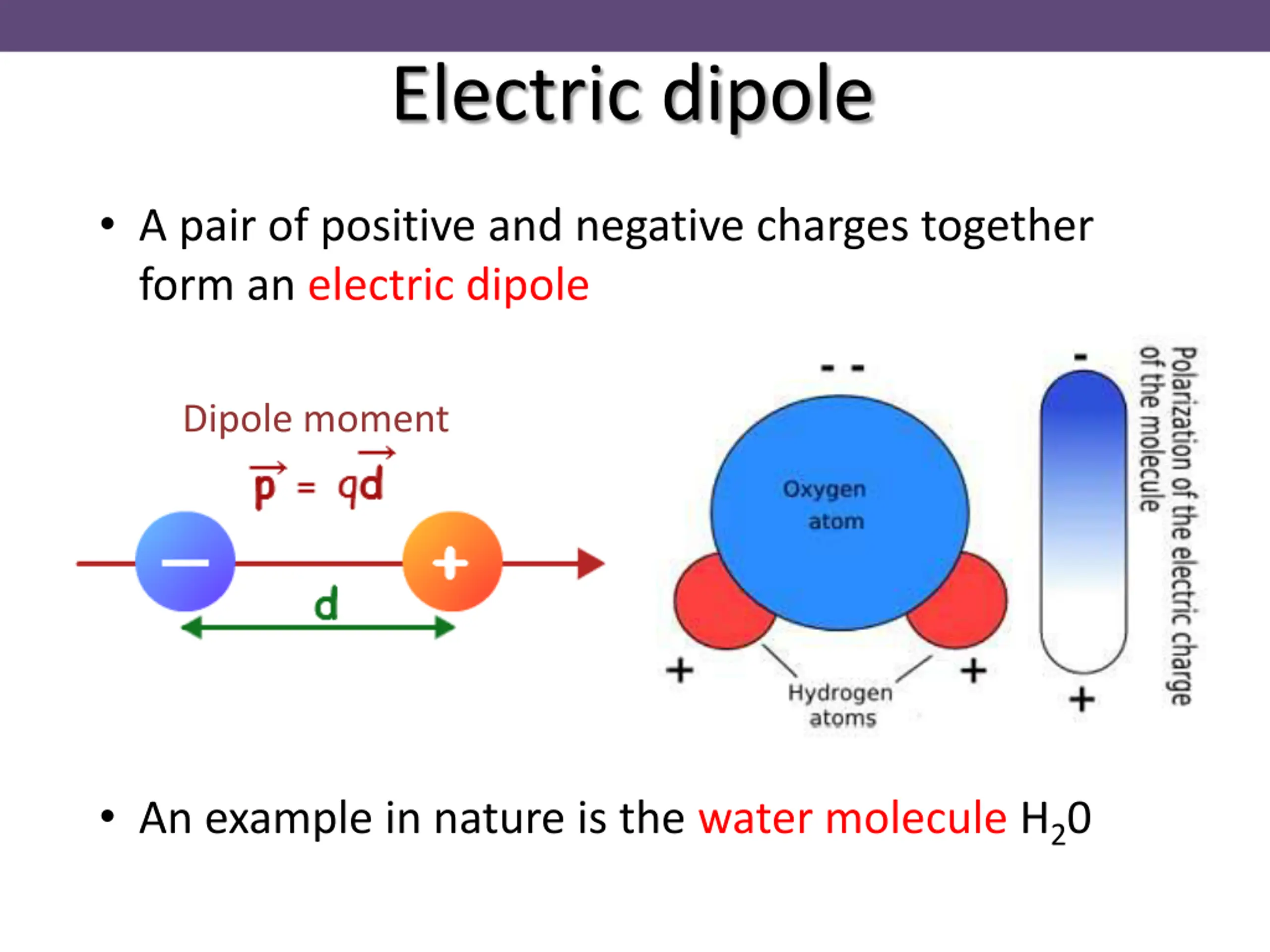 Electric dipole

• A pair of positive and negative charges together form an electric dipole

Dipole moment

$\vec{p} = q\vec{d}$

−

+

d

- -

Oxygen atom

+

+

Hydrogen atoms

-

+

Polarization of the electric charge of the molecule

• An example in nature is the water molecule $H_20$